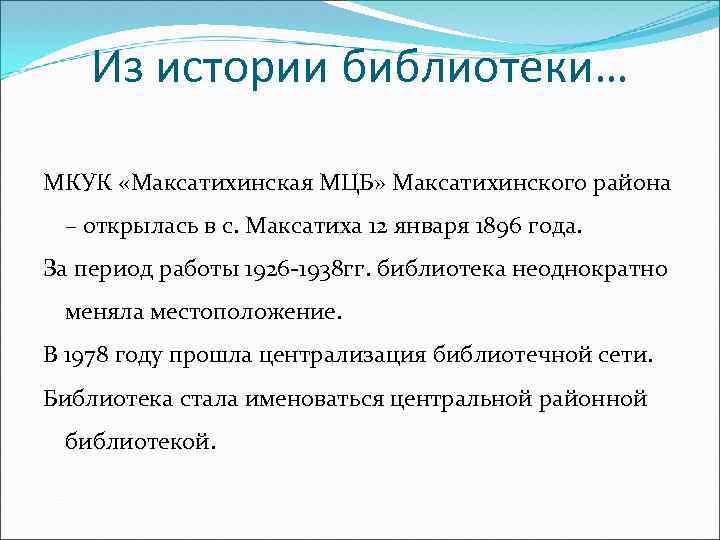 Из истории библиотеки…

МКУК «Максатихинская МЦБ» Максатихинского района – открылась в с. Максатиха 12 января 1896 года.

За период работы 1926-1938гг. библиотека неоднократно меняла местоположение.

В 1978 году прошла централизация библиотечной сети.

Библиотека стала именоваться центральной районной библиотекой.